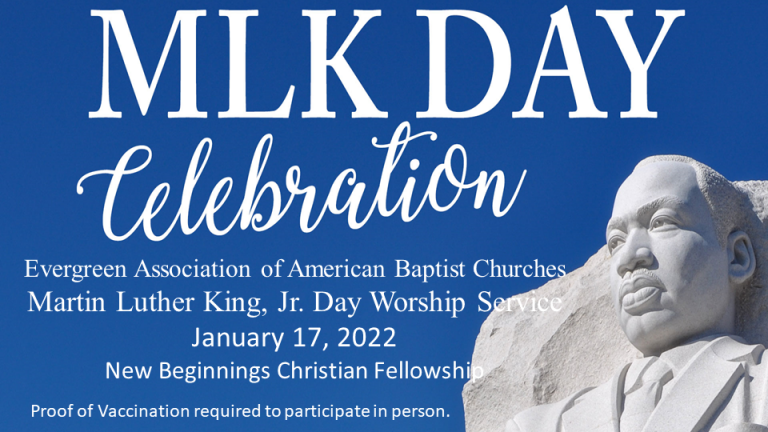 MLK DAY

Celebration

Evergreen Association of American Baptist Churches
Martin Luther King, Jr. Day Worship Service
January 17, 2022
New Beginnings Christian Fellowship

Proof of Vaccination required to participate in person.